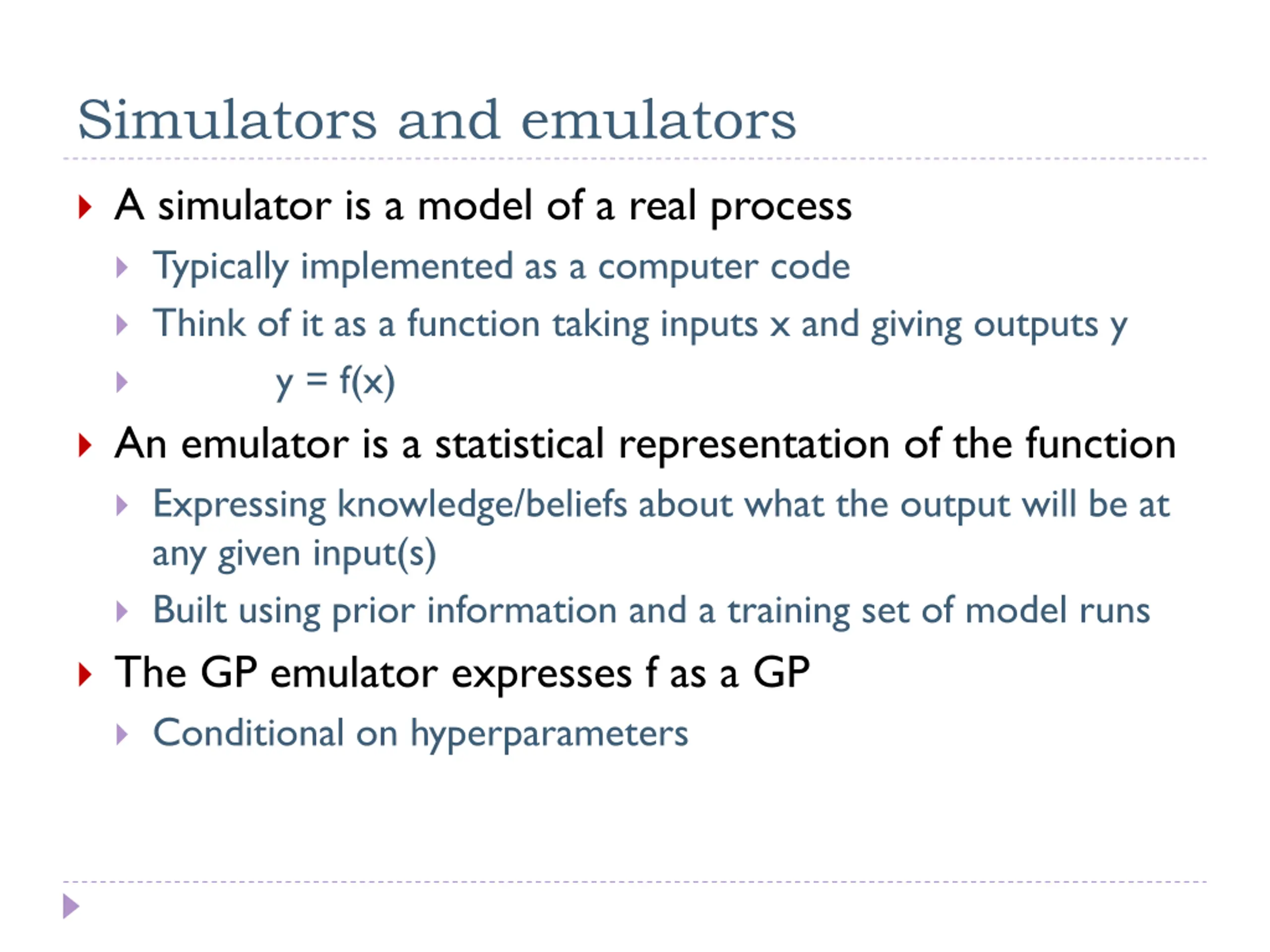 Simulators and emulators

A simulator is a model of a real process

Typically implemented as a computer code

Think of it as a function taking inputs x and giving outputs y

$y = f(x)$

An emulator is a statistical representation of the function

Expressing knowledge/beliefs about what the output will be at any given input(s)

Built using prior information and a training set of model runs

The GP emulator expresses f as a GP

Conditional on hyperparameters